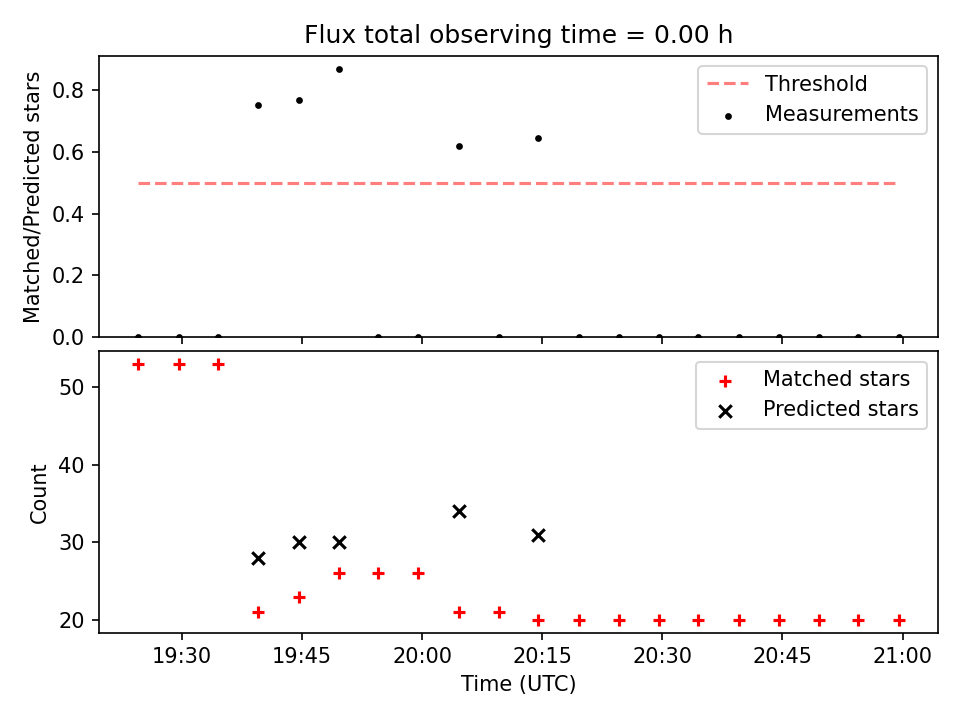 Flux total observing time = 0.00 h

Matched/Predicted stars

0.8
0.6
0.4
0.2
0.0

Threshold
Measurements

Count

50
40
30
20

Matched stars
Predicted stars

19:30
19:45
20:00
20:15
20:30
20:45
21:00

Time (UTC)